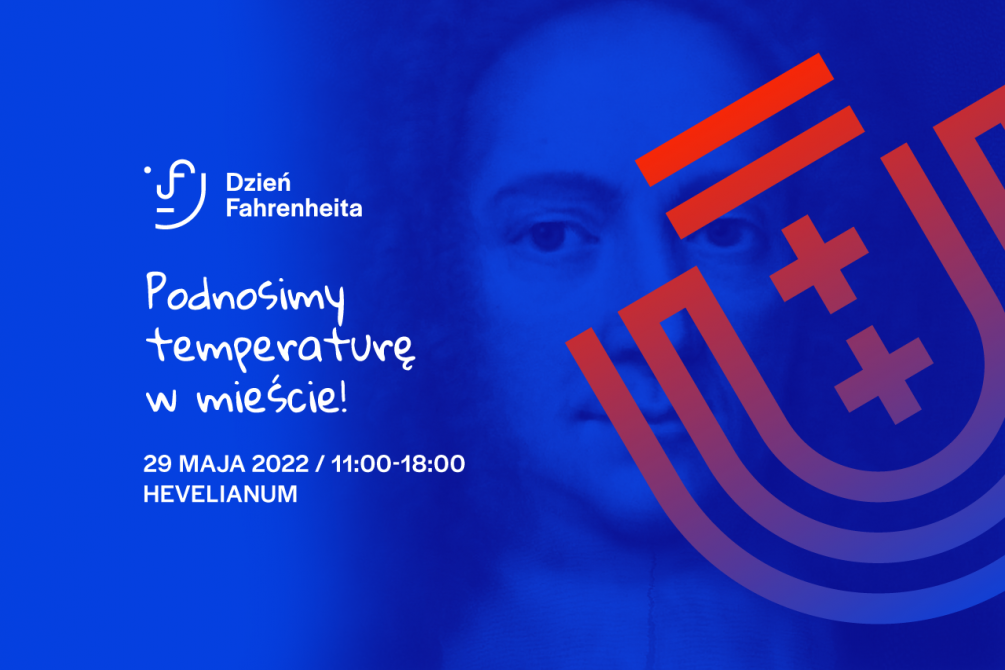 Dzień Fahrenheita

Podnosimy temperaturę w mieście!

29 MAJA 2022 / 11:00-18:00
HEVELIANUM